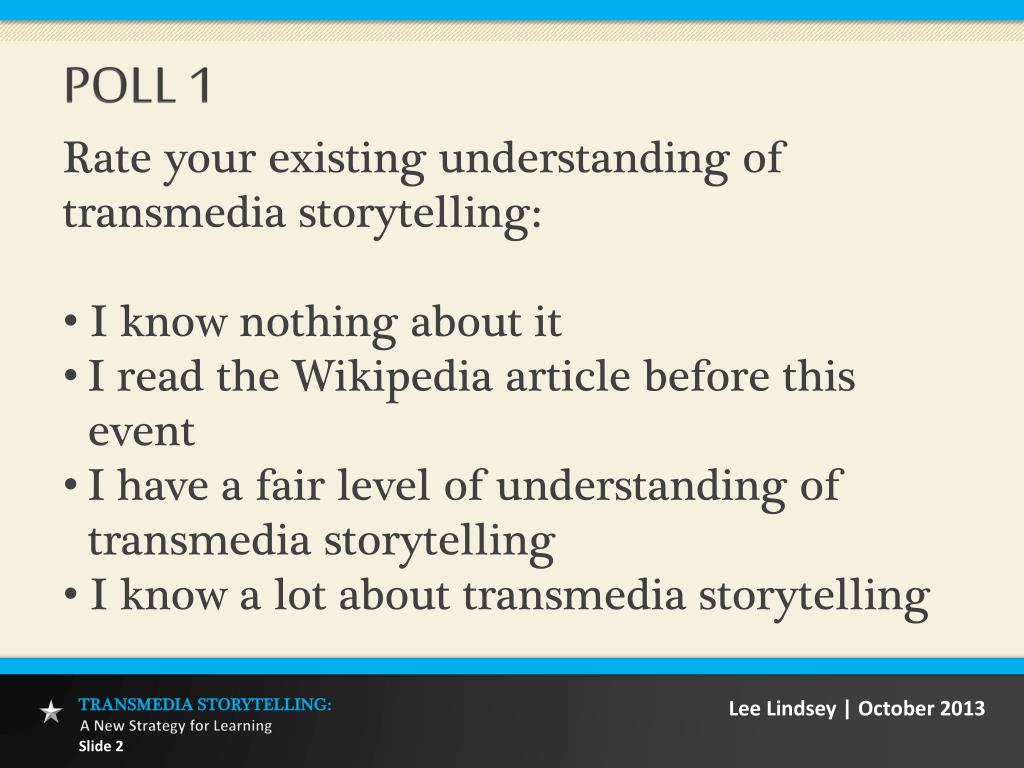 POLL 1

Rate your existing understanding of transmedia storytelling:

• I know nothing about it
• I read the Wikipedia article before this event
• I have a fair level of understanding of transmedia storytelling
• I know a lot about transmedia storytelling

TRANSMEDIA STORYTELLING:
A New Strategy for Learning
Slide 2

Lee Lindsey | October 2013